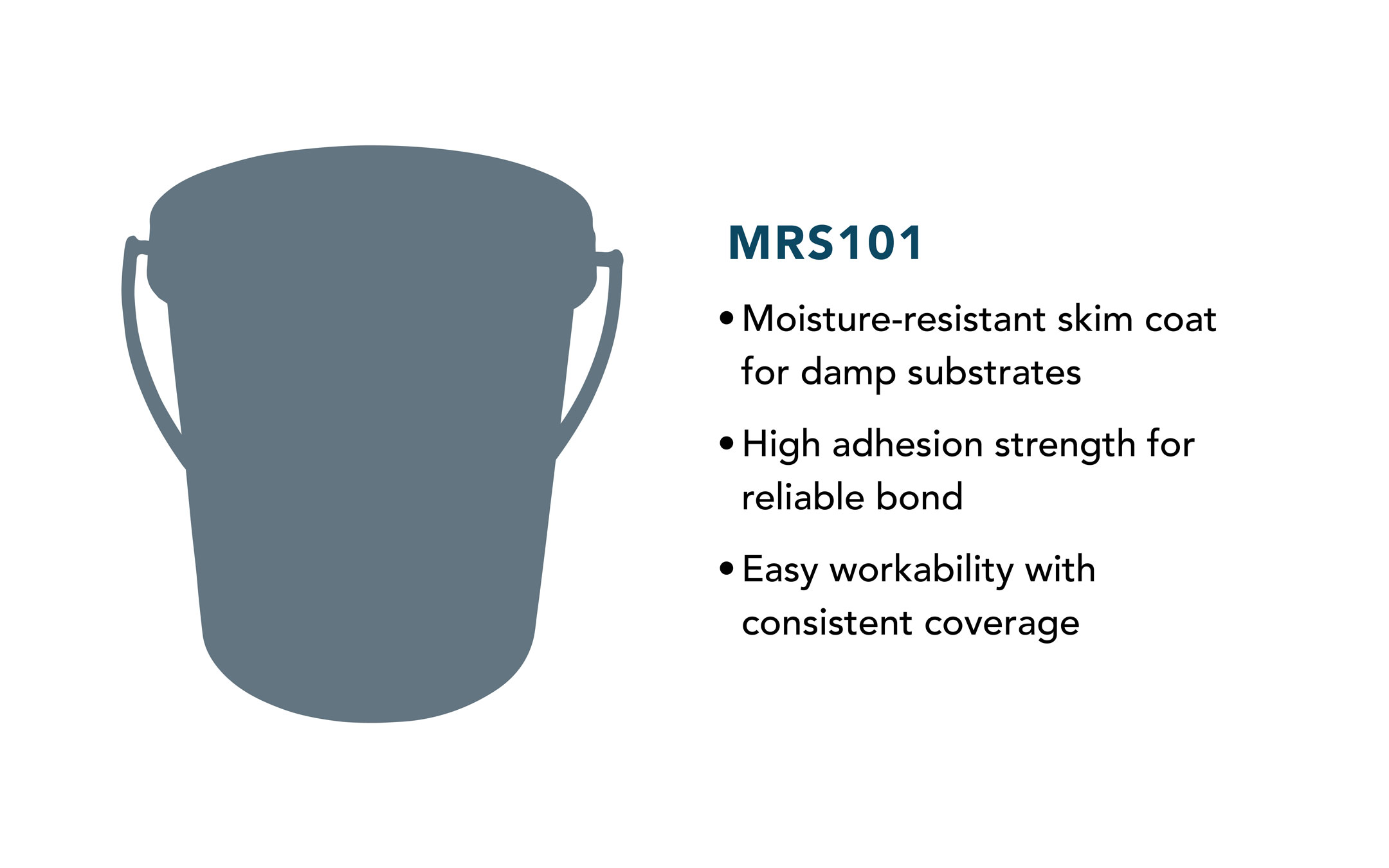 MRS101

• Moisture-resistant skim coat for damp substrates

• High adhesion strength for reliable bond

• Easy workability with consistent coverage